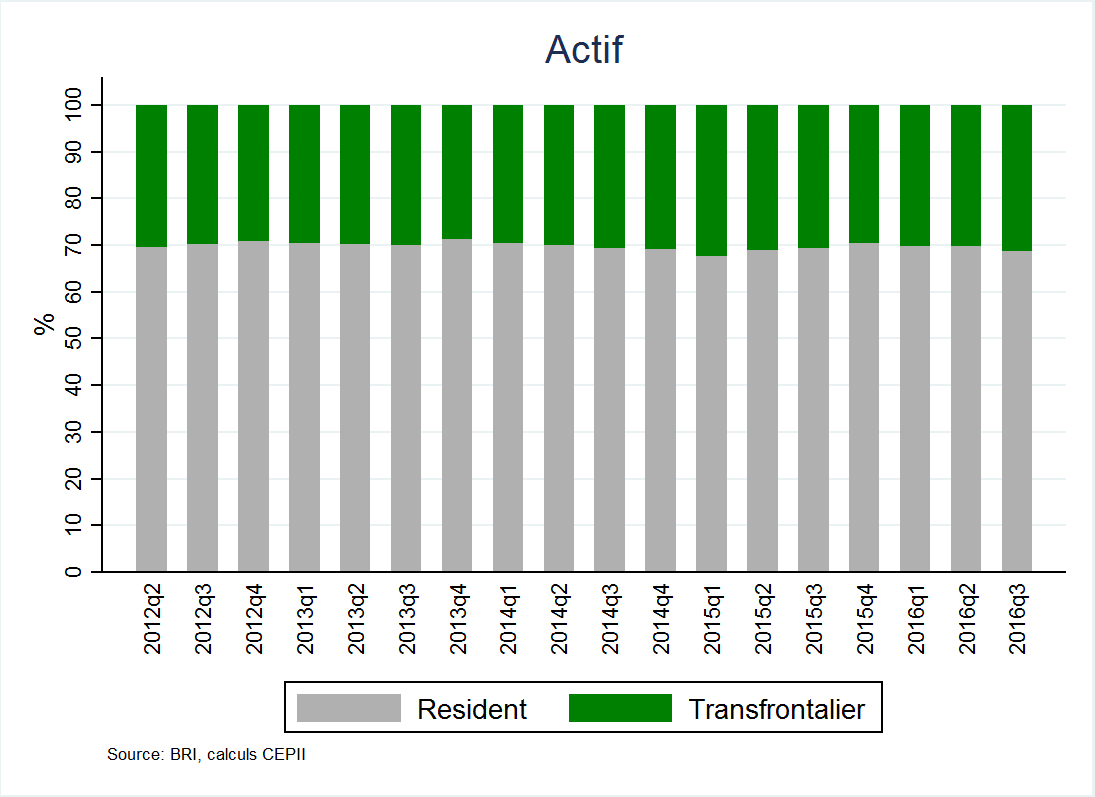 Actif

%

100
90
80
70
60
50
40
30
20
10
0

2012q2
2012q3
2012q4
2013q1
2013q2
2013q3
2013q4
2014q1
2014q2
2014q3
2014q4
2015q1
2015q2
2015q3
2015q4
2016q1
2016q2
2016q3

Resident
Transfrontalier

Source: BRI, calculs CEPII